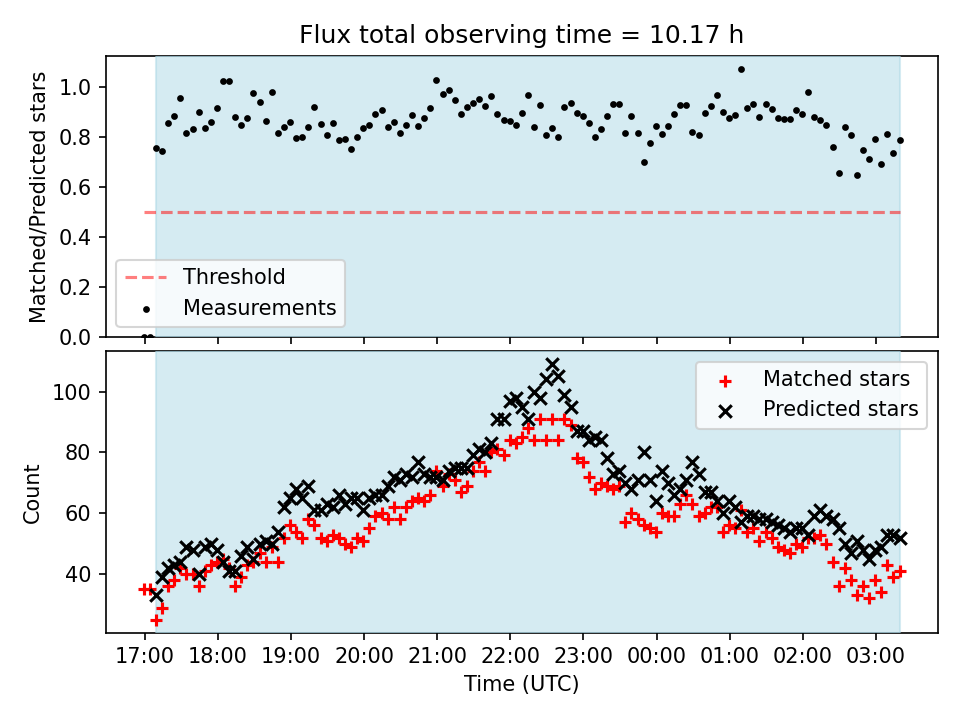 Flux total observing time = 10.17 h

Matched/Predicted stars
1.0
0.8
0.6
0.4
0.2
0.0

Threshold
Measurements

Count
100
80
60
40

Matched stars
Predicted stars

17:00 18:00 19:00 20:00 21:00 22:00 23:00 00:00 01:00 02:00 03:00
Time (UTC)